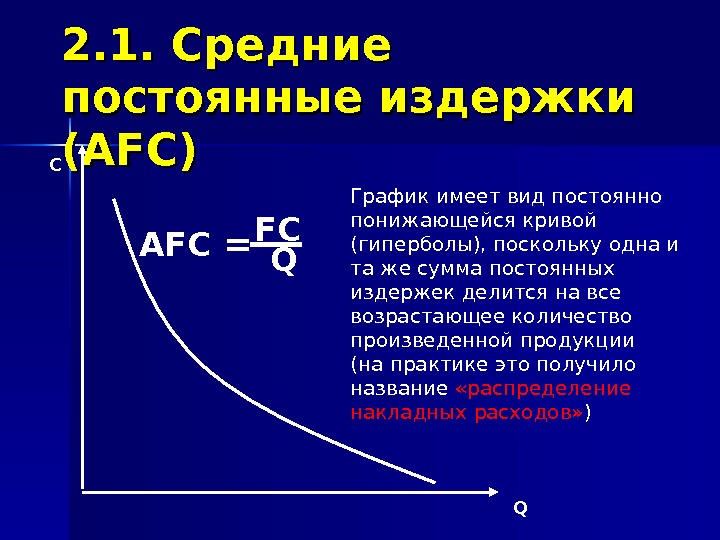 2.1. Средние постоянные издержки (AFC)

C

$AFC = \frac{FC}{Q}$

График имеет вид постоянно понижающейся кривой (гиперболы), поскольку одна и та же сумма постоянных издержек делится на все возрастающее количество произведенной продукции (на практике это получило название «распределение накладных расходов»)

Q